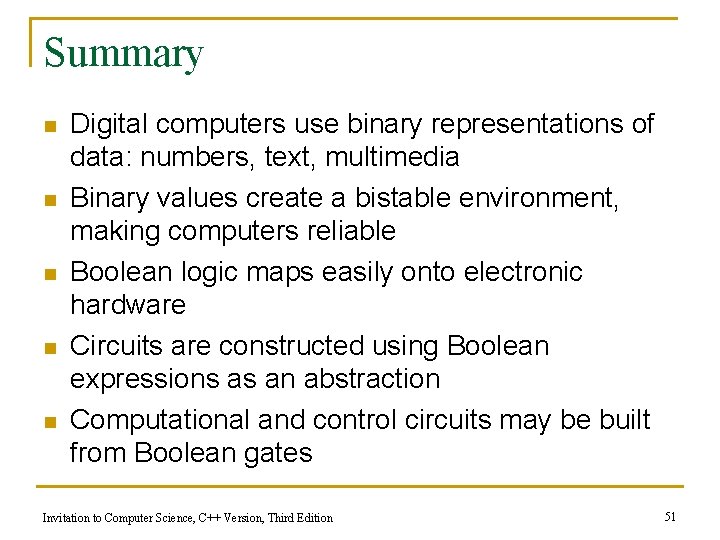 Summary

- Digital computers use binary representations of data: numbers, text, multimedia
- Binary values create a bistable environment, making computers reliable
- Boolean logic maps easily onto electronic hardware
- Circuits are constructed using Boolean expressions as an abstraction
- Computational and control circuits may be built from Boolean gates

Invitation to Computer Science, C++ Version, Third Edition

51